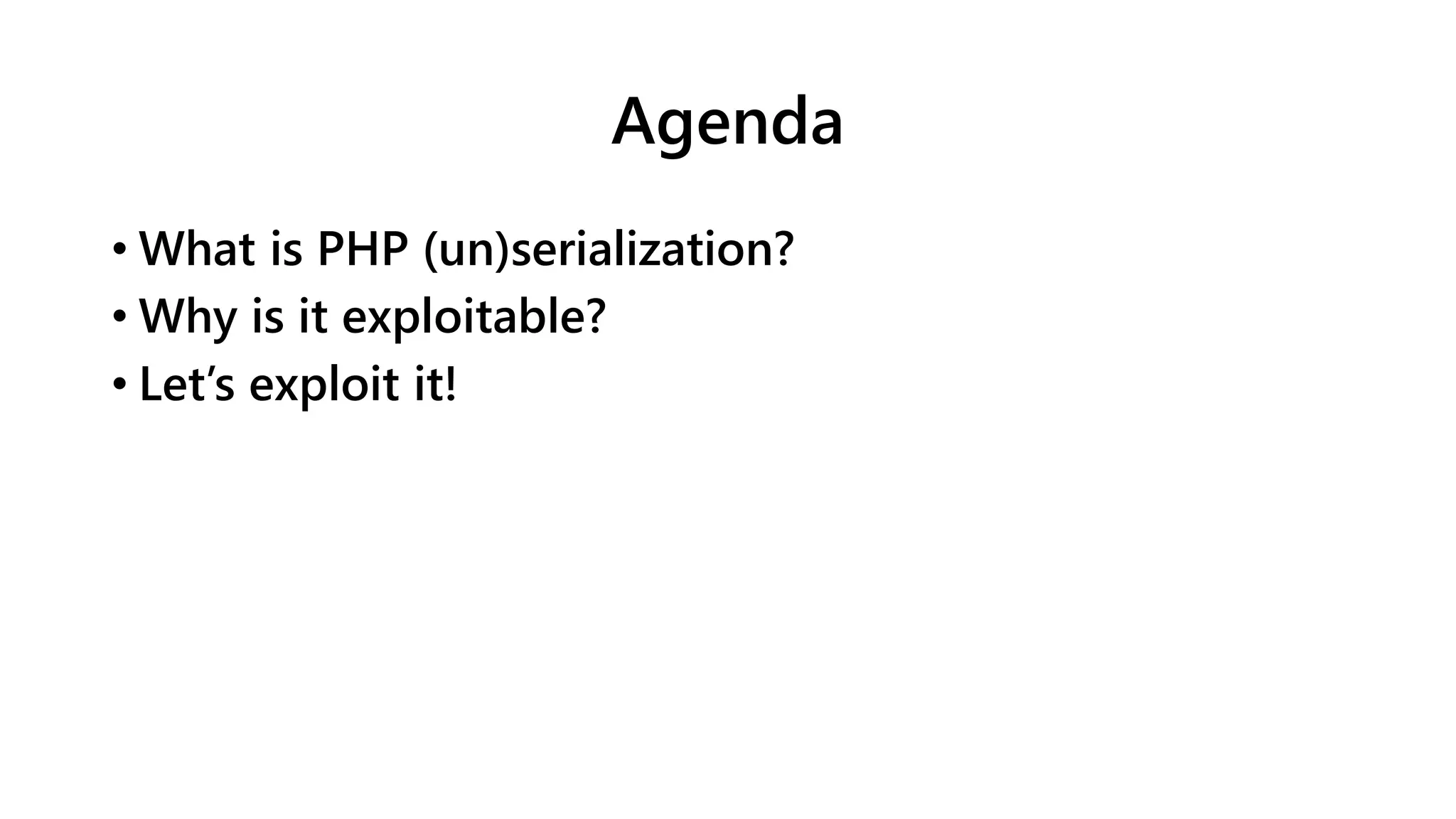 Agenda

• What is PHP (un)serialization?
• Why is it exploitable?
• Let’s exploit it!